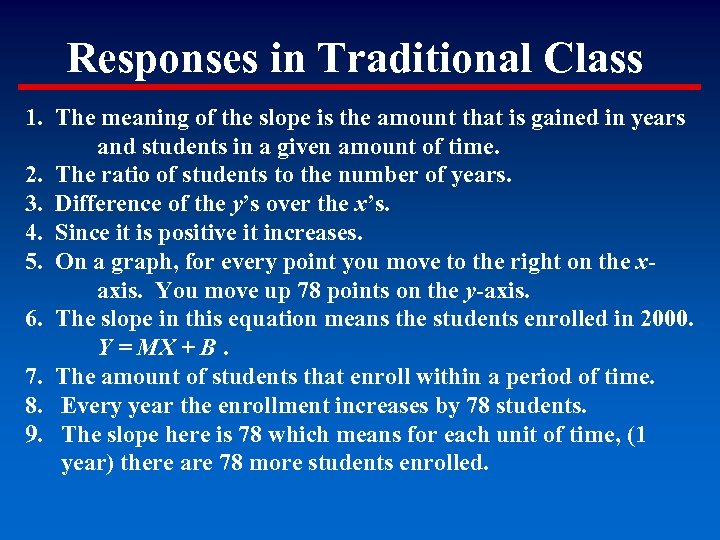 Responses in Traditional Class

1. The meaning of the slope is the amount that is gained in years and students in a given amount of time.
2. The ratio of students to the number of years.
3. Difference of the $y$'s over the $x$'s.
4. Since it is positive it increases.
5. On a graph, for every point you move to the right on the $x$-axis. You move up 78 points on the $y$-axis.
6. The slope in this equation means the students enrolled in 2000. $Y = MX + B$ .
7. The amount of students that enroll within a period of time.
8. Every year the enrollment increases by 78 students.
9. The slope here is 78 which means for each unit of time, (1 year) there are 78 more students enrolled.